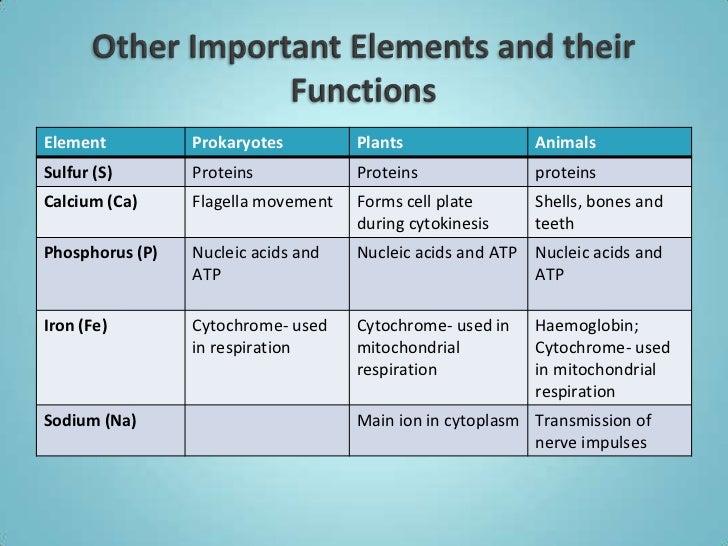 Other Important Elements and their Functions

| Element | Prokaryotes | Plants | Animals |
|---|---|---|---|
| Sulfur (S) | Proteins | Proteins | proteins |
| Calcium (Ca) | Flagella movement | Forms cell plate during cytokinesis | Shells, bones and teeth |
| Phosphorus (P) | Nucleic acids and ATP | Nucleic acids and ATP | Nucleic acids and ATP |
| Iron (Fe) | Cytochrome- used in respiration | Cytochrome- used in mitochondrial respiration | Haemoglobin; Cytochrome- used in mitochondrial respiration |
| Sodium (Na) | | Main ion in cytoplasm | Transmission of nerve impulses |